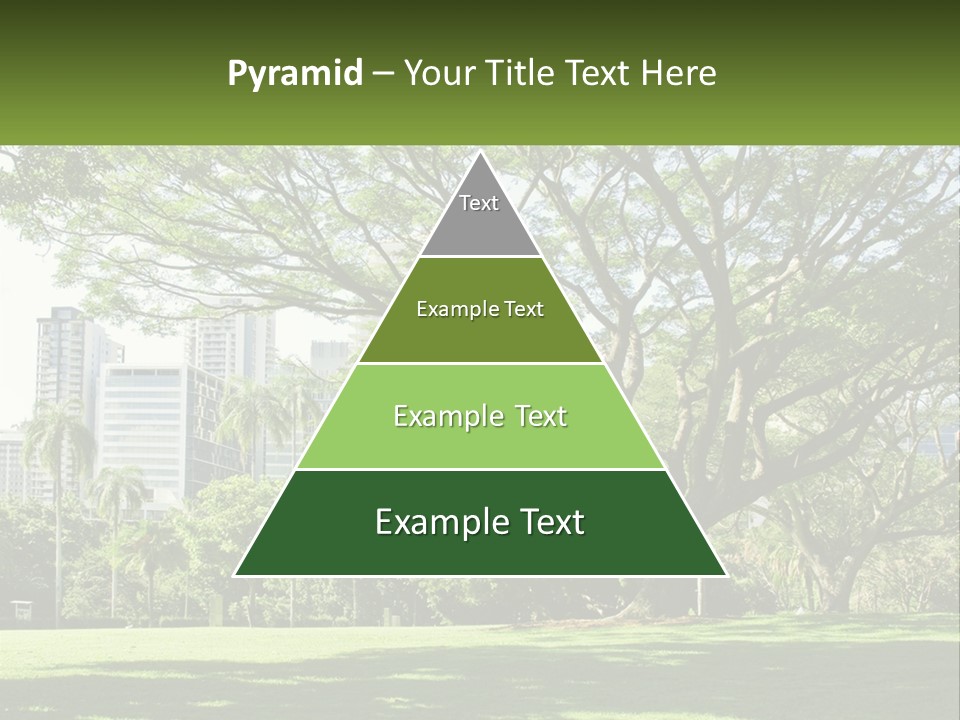 Pyramid – Your Title Text Here

Text

Example Text

Example Text

Example Text